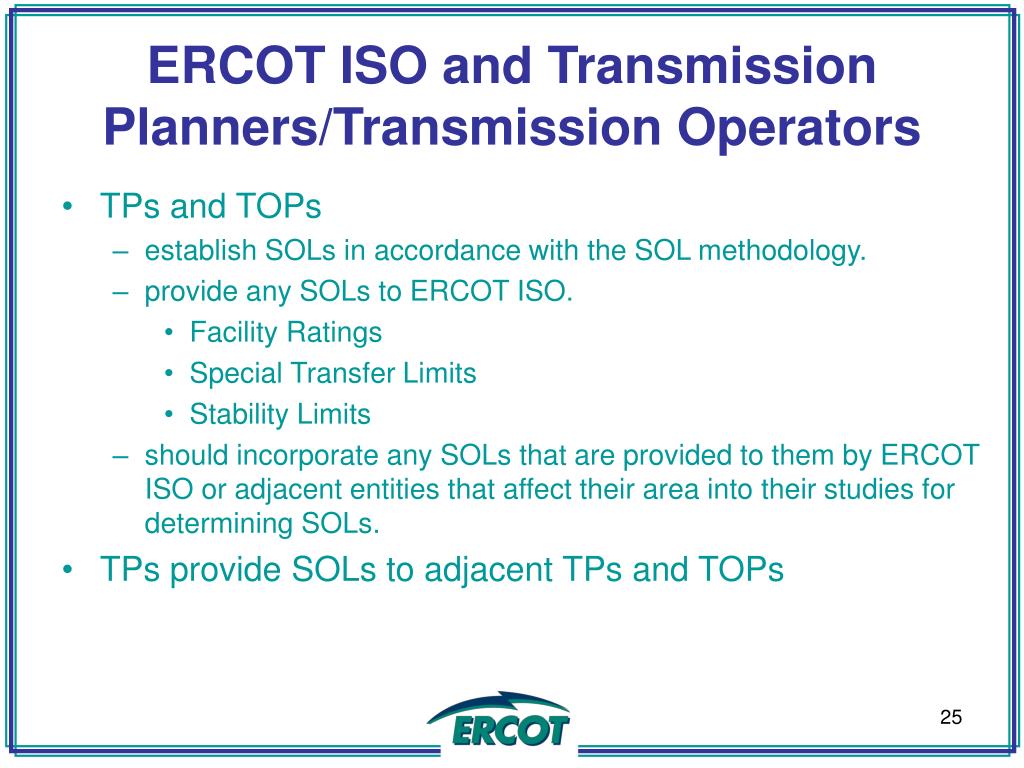 ERCOT ISO and Transmission Planners/Transmission Operators

• TPs and TOPs
– establish SOLs in accordance with the SOL methodology.
– provide any SOLs to ERCOT ISO.
• Facility Ratings
• Special Transfer Limits
• Stability Limits
– should incorporate any SOLs that are provided to them by ERCOT ISO or adjacent entities that affect their area into their studies for determining SOLs.
• TPs provide SOLs to adjacent TPs and TOPs

ERCOT

25